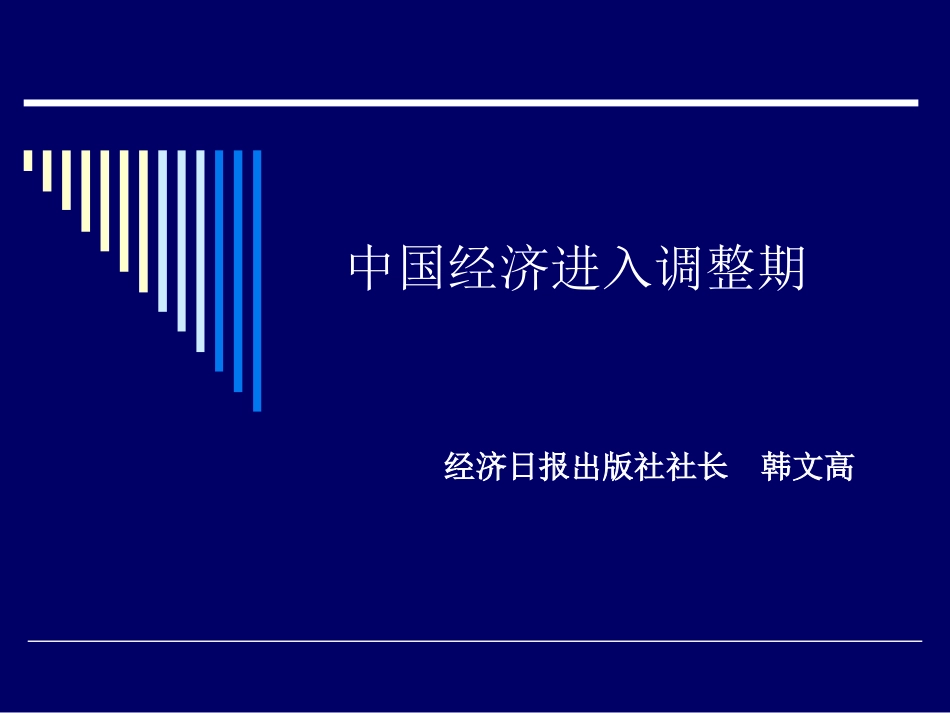 中国经济进入调整期

经济日报出版社社长　韩文高